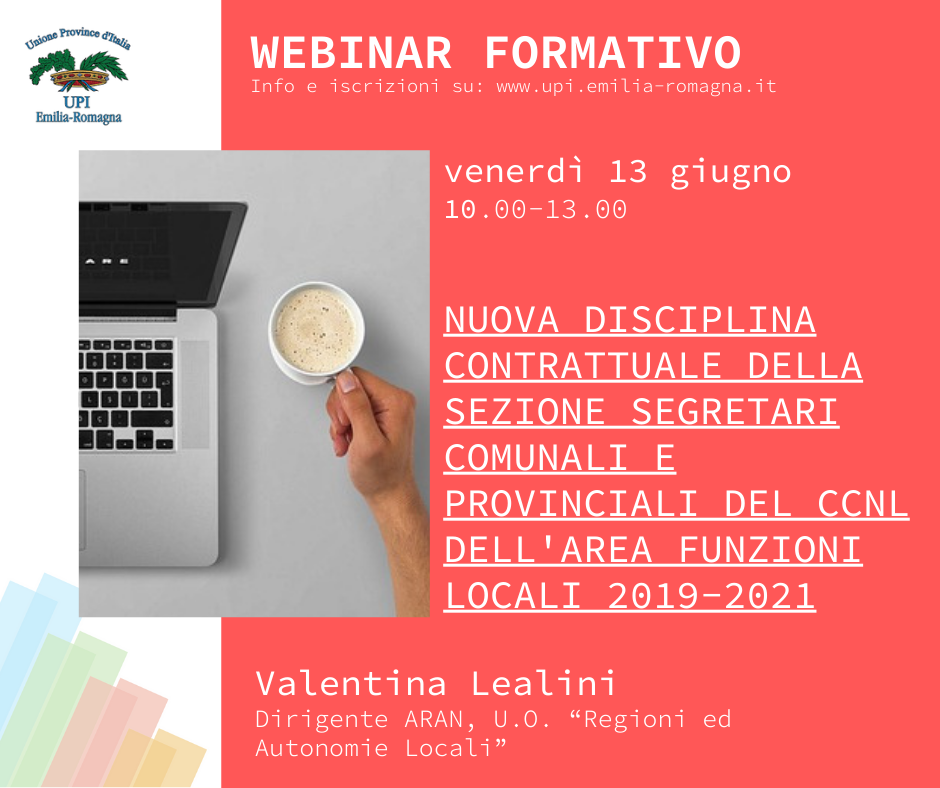 Unione Province d'Italia
UPI
Emilia-Romagna

WEBINAR FORMATIVO
Info e iscrizioni su: www.upi.emilia-romagna.it

venerdì 13 giugno
10.00-13.00

NUOVA DISCIPLINA CONTRATTUALE DELLA SEZIONE SEGRETARI COMUNALI E PROVINCIALI DEL CCNL DELL'AREA FUNZIONI LOCALI 2019-2021

Valentina Lealini
Dirigente ARAN, U.O. “Regioni ed Autonomie Locali”